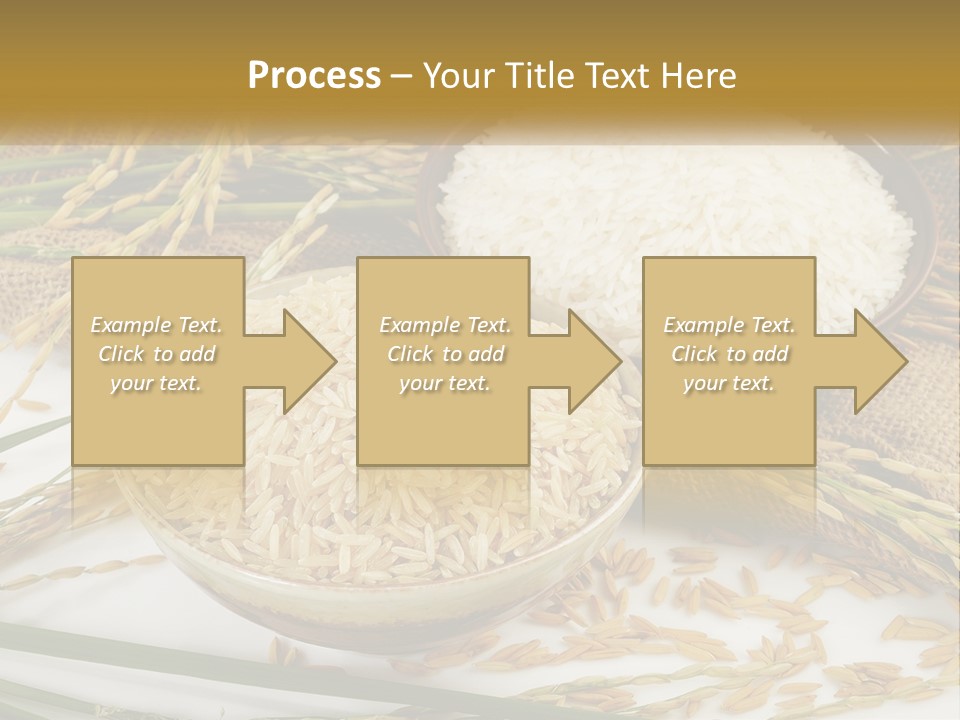 Process – Your Title Text Here

Example Text. Click to add your text.

Example Text. Click to add your text.

Example Text. Click to add your text.